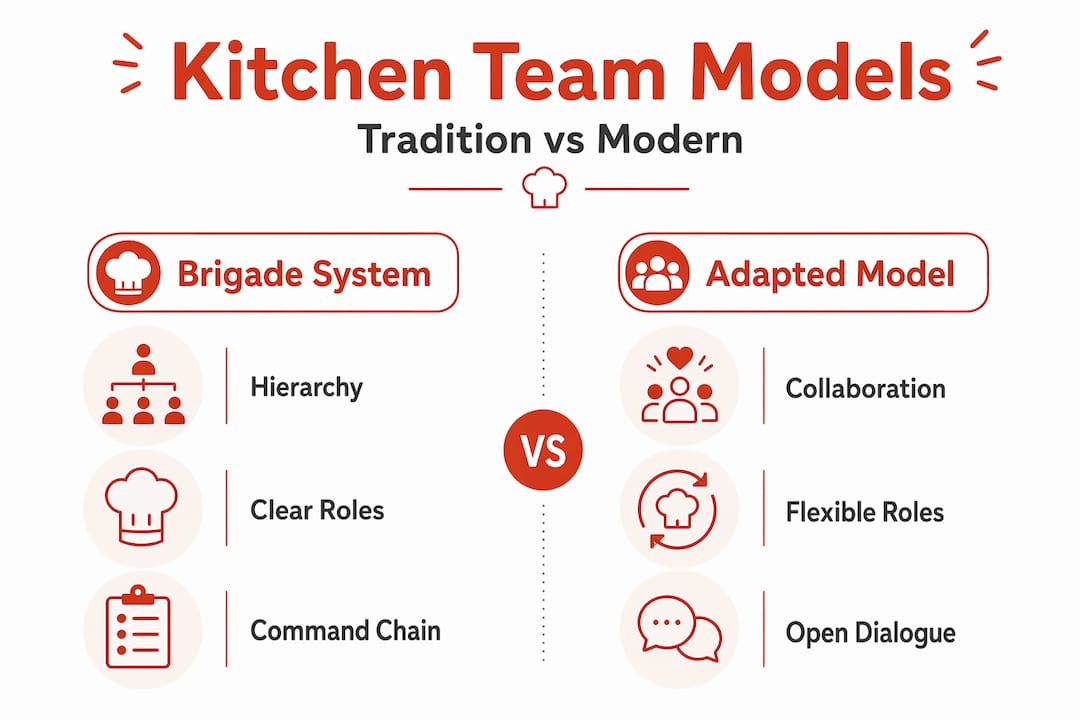 Kitchen Team Models

Tradition vs Modern

Brigade System

Hierarchy

Clear Roles

Command Chain

VS

Adapted Model

Collaboration

Flexible Roles

Open Dialogue